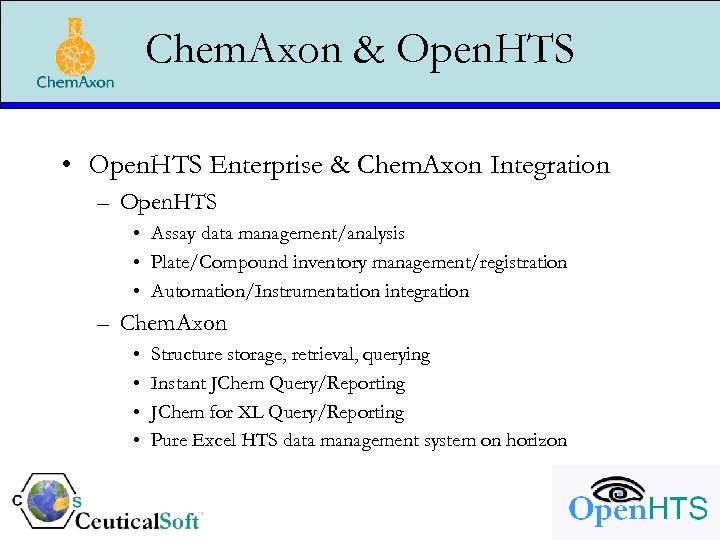 ChemAxon

ChemAxon & OpenHTS

• OpenHTS Enterprise & ChemAxon Integration
– OpenHTS
• Assay data management/analysis
• Plate/Compound inventory management/registration
• Automation/Instrumentation integration
– ChemAxon
• Structure storage, retrieval, querying
• Instant JChem Query/Reporting
• JChem for XL Query/Reporting
• Pure Excel HTS data management system on horizon

C S CeuticalSoft

OpenHTS